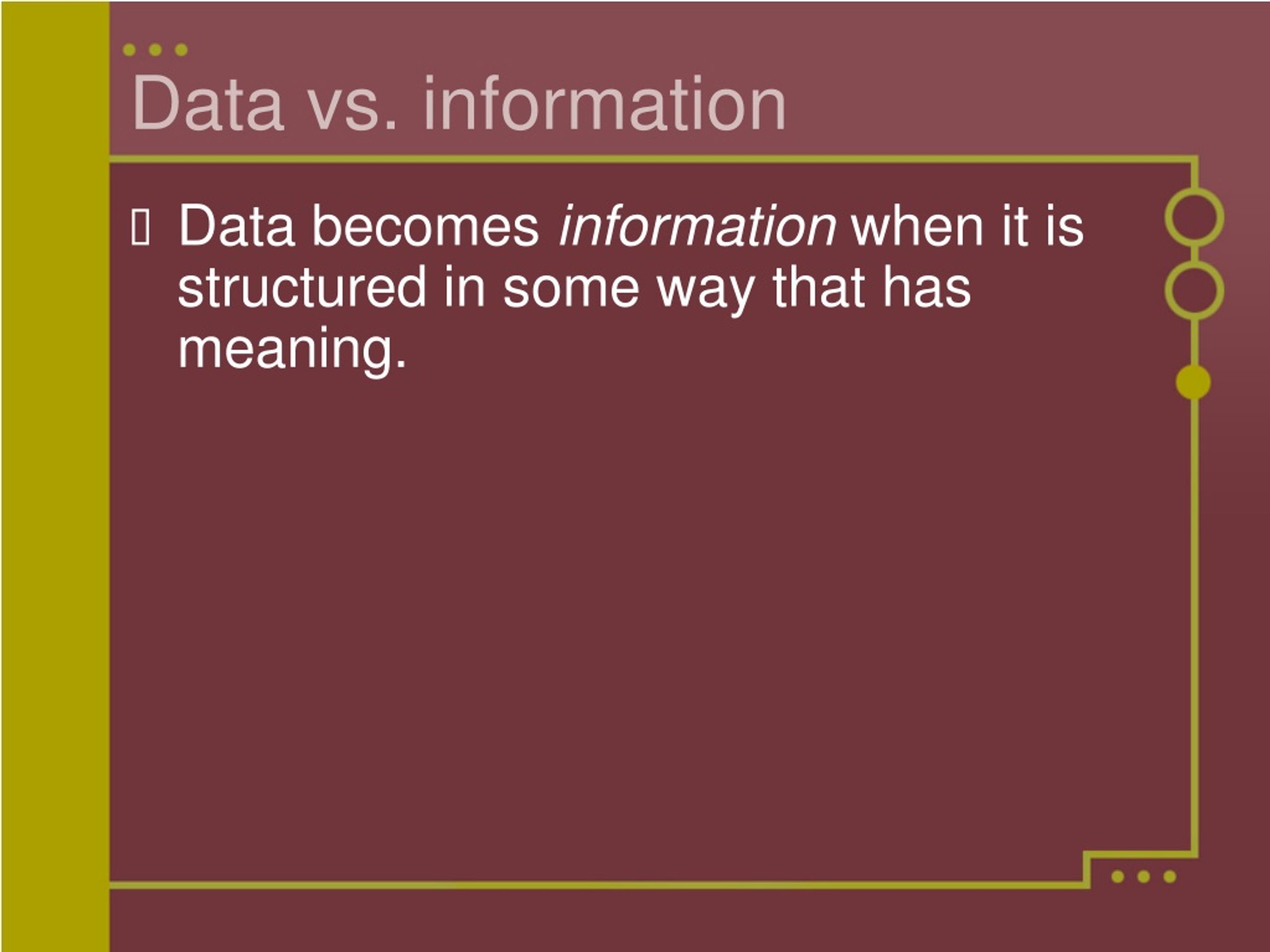 Data vs. information

 Data becomes information when it is structured in some way that has meaning.